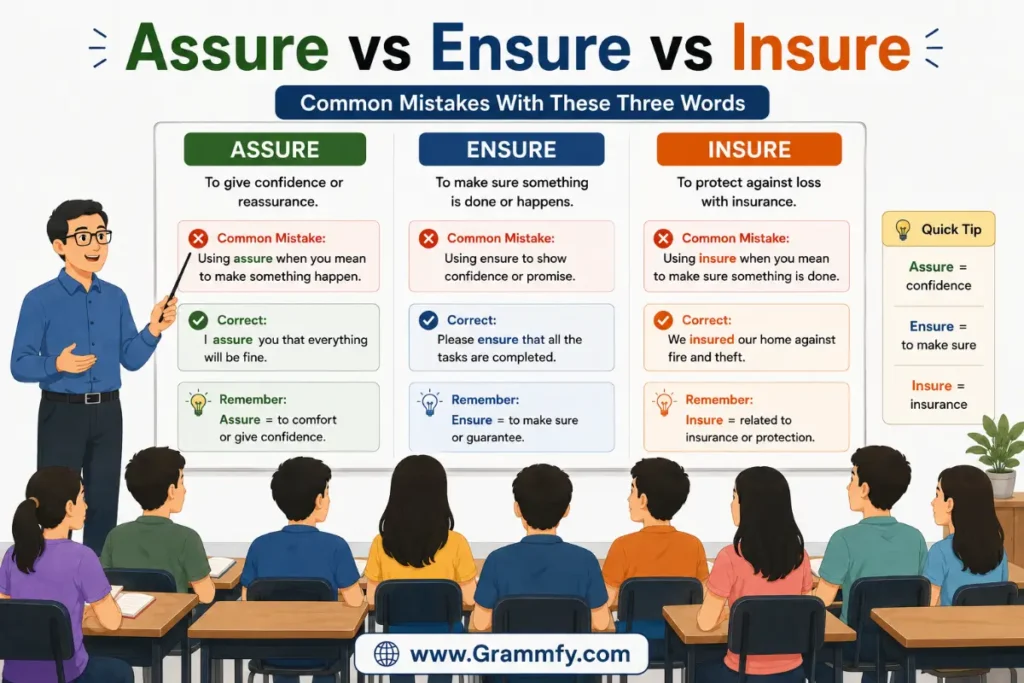 Assure vs Ensure vs Insure

Common Mistakes With These Three Words

ASSURE

To give confidence or reassurance.

Common Mistake:
Using assure when you mean to make something happen.

Correct:
I assure you that everything will be fine.

Remember:
Assure = to comfort or give confidence.

ENSURE

To make sure something is done or happens.

Common Mistake:
Using ensure to show confidence or promise.

Correct:
Please ensure that all the tasks are completed.

Remember:
Ensure = to make sure or guarantee.

INSURE

To protect against loss with insurance.

Common Mistake:
Using insure when you mean to make sure something is done.

Correct:
We insured our home against fire and theft.

Remember:
Insure = related to insurance or protection.

Quick Tip

Assure = confidence

Ensure = to make sure

Insure = insurance

www.Grammfy.com